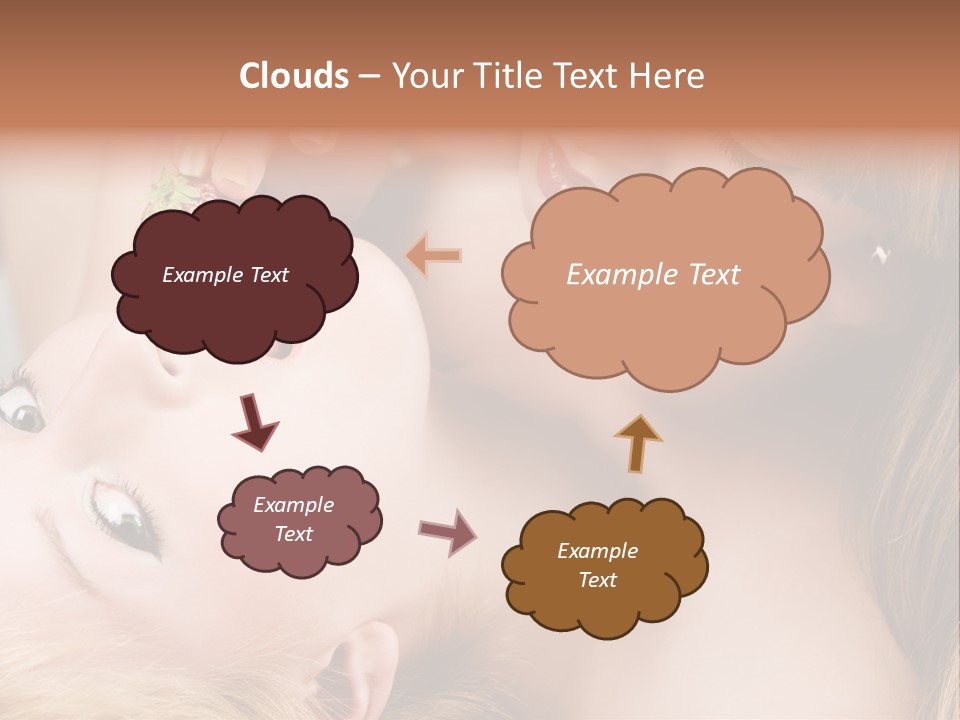 Clouds – Your Title Text Here

Example Text

Example Text

Example Text

Example Text